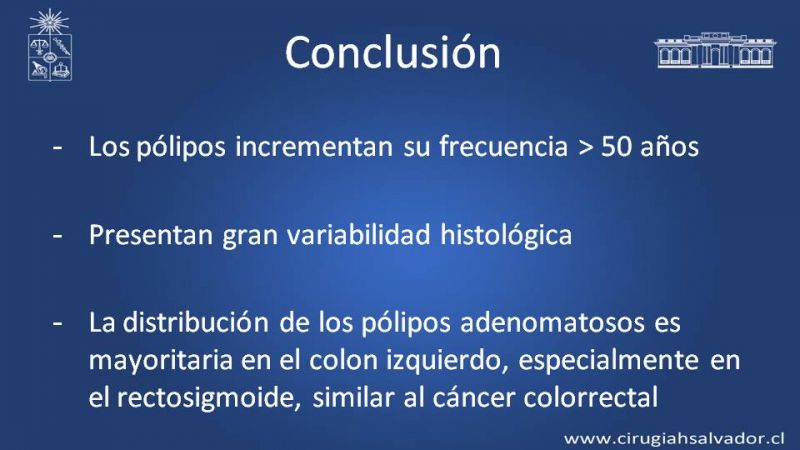 Conclusión

- Los pólipos incrementan su frecuencia > 50 años

- Presentan gran variabilidad histológica

- La distribución de los pólipos adenomatosos es mayoritaria en el colon izquierdo, especialmente en el rectosigmoide, similar al cáncer colorrectal

www.cirugiahsalvador.cl